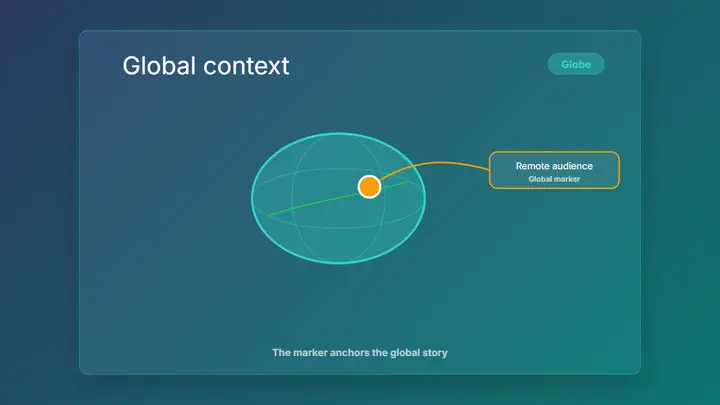 Global context

Globe

Remote audience
Global marker

The marker anchors the global story